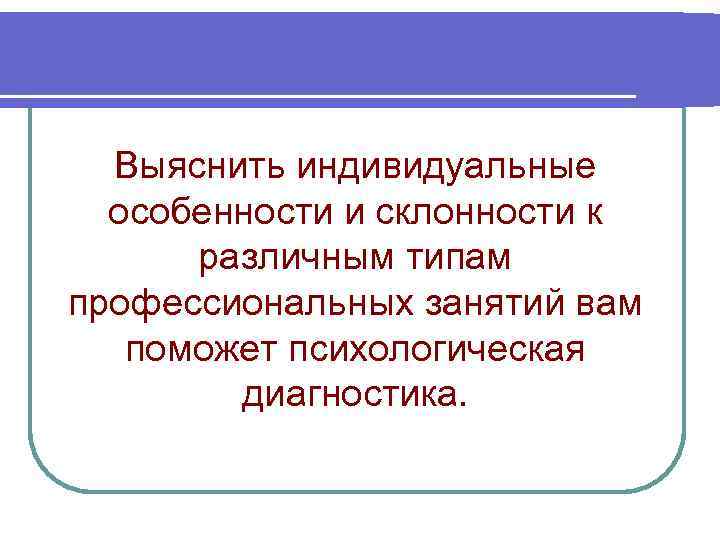 Выяснить индивидуальные особенности и склонности к различным типам профессиональных занятий вам поможет психологическая диагностика.